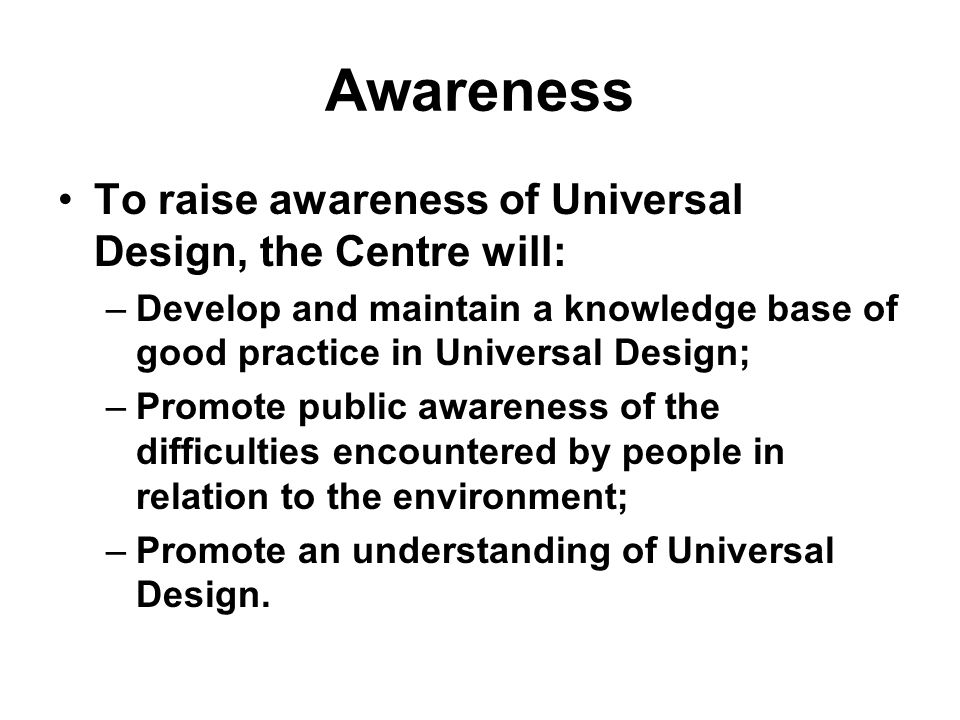 Awareness

• To raise awareness of Universal Design, the Centre will:
– Develop and maintain a knowledge base of good practice in Universal Design;
– Promote public awareness of the difficulties encountered by people in relation to the environment;
– Promote an understanding of Universal Design.